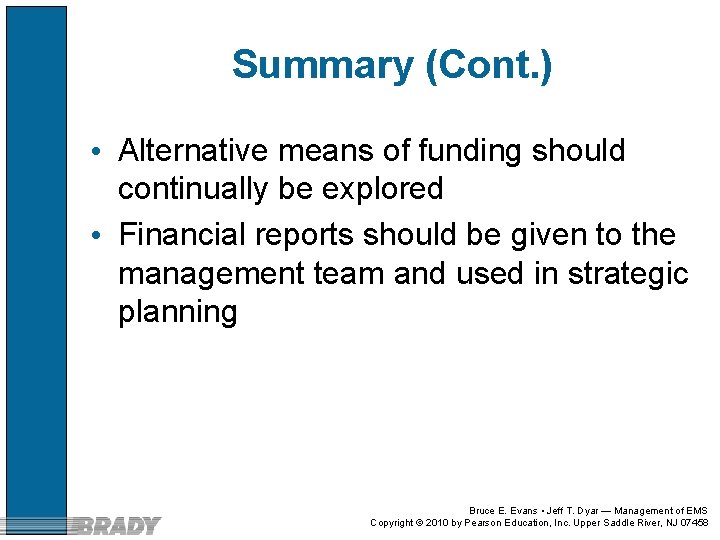 Summary (Cont.)

• Alternative means of funding should continually be explored
• Financial reports should be given to the management team and used in strategic planning

BRADY

Bruce E. Evans • Jeff T. Dyar — Management of EMS
Copyright © 2010 by Pearson Education, Inc. Upper Saddle River, NJ 07458